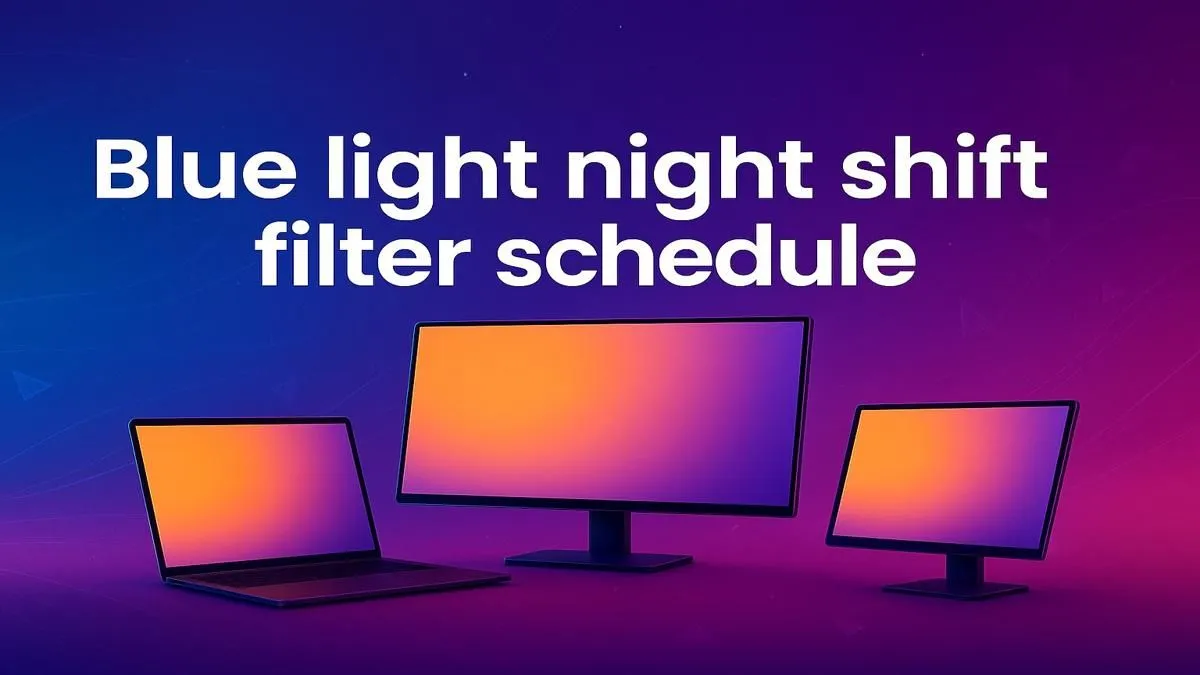 Blue light night shift filter schedule